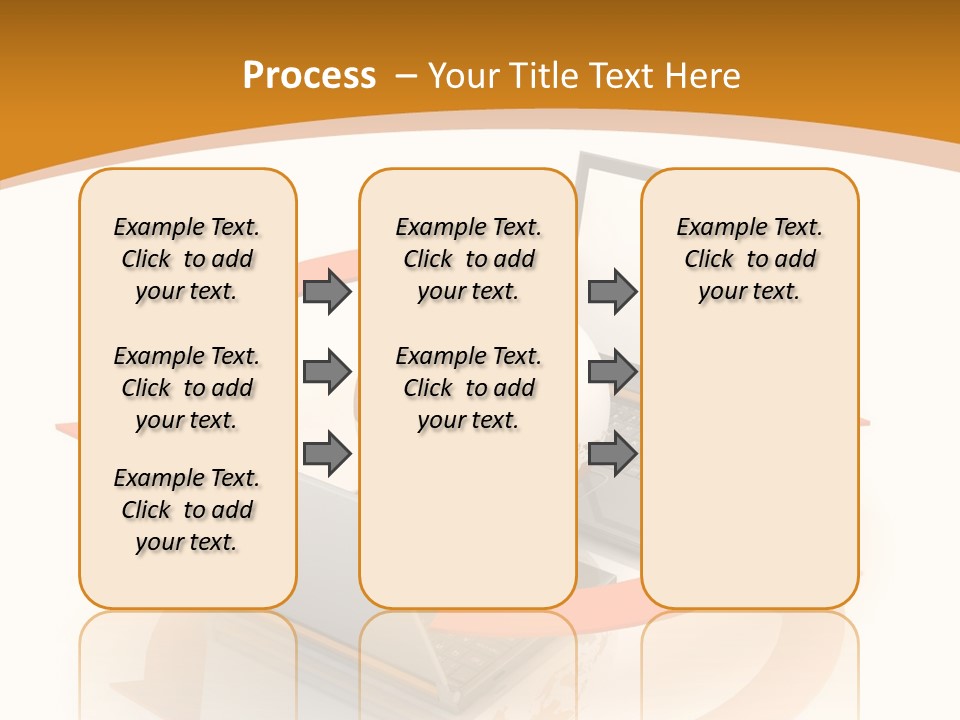 Process – Your Title Text Here

Example Text. Click to add your text.

Example Text. Click to add your text.

Example Text. Click to add your text.

Example Text. Click to add your text.

Example Text. Click to add your text.

Example Text. Click to add your text.